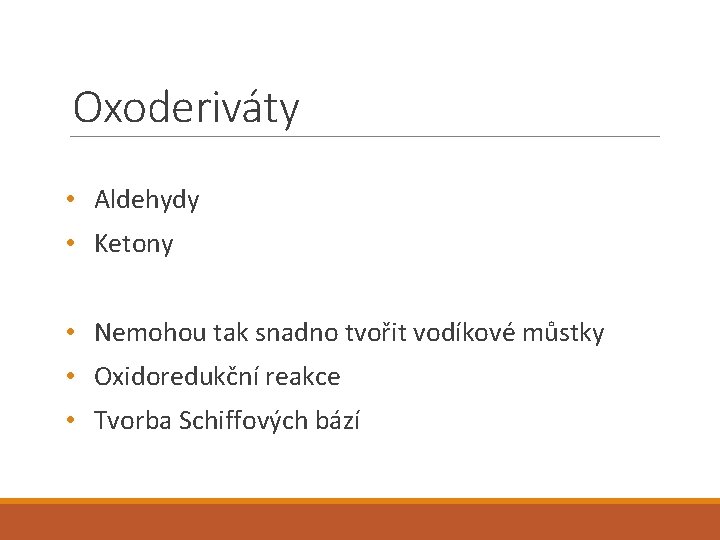 Oxoderiváty

• Aldehydy
• Ketony

• Nemohou tak snadno tvořit vodíkové můstky
• Oxidoredukční reakce
• Tvorba Schiffových bází